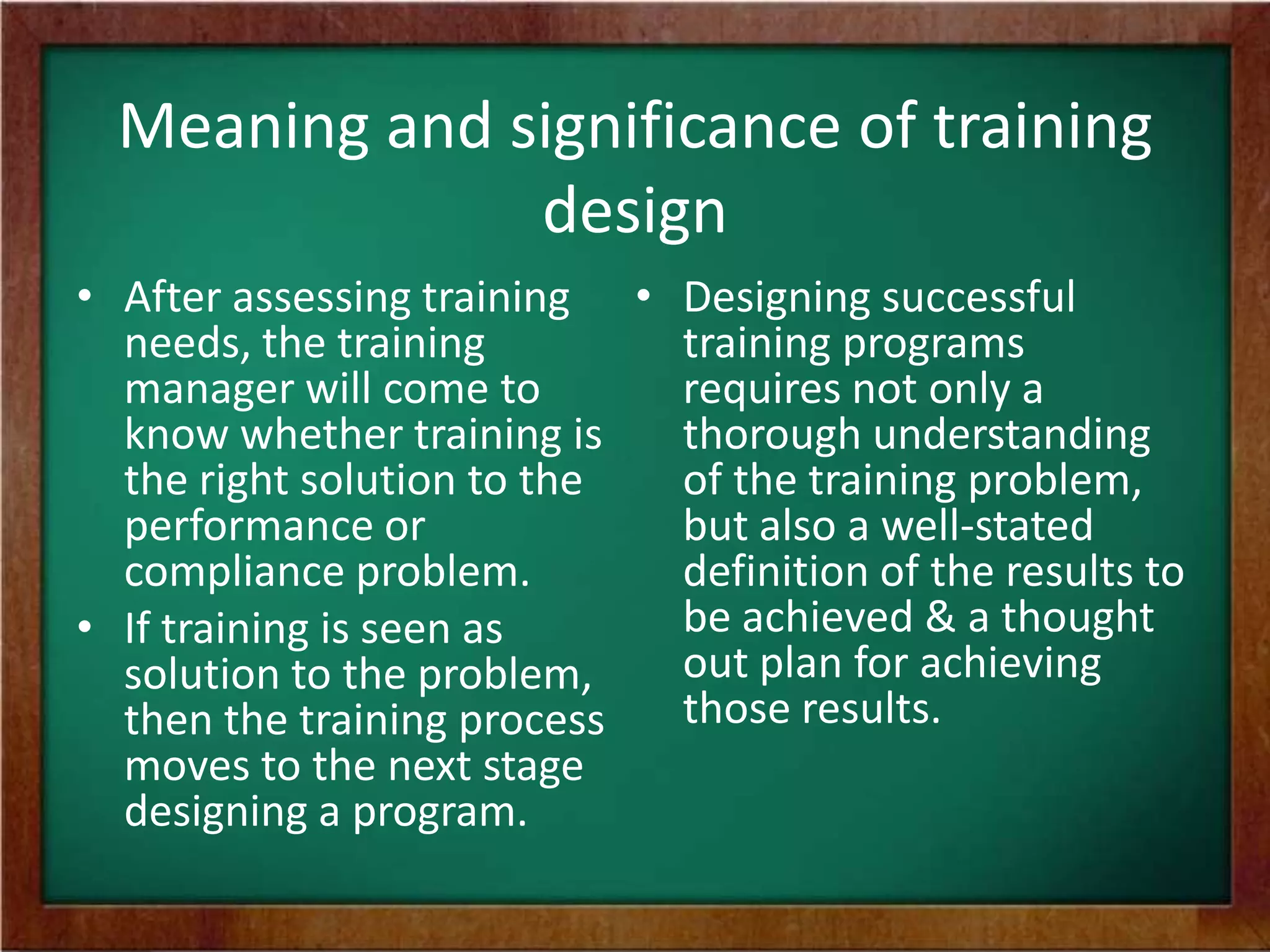 Meaning and significance of training design

• After assessing training needs, the training manager will come to know whether training is the right solution to the performance or compliance problem.
• If training is seen as solution to the problem, then the training process moves to the next stage designing a program.

• Designing successful training programs requires not only a thorough understanding of the training problem, but also a well-stated definition of the results to be achieved & a thought out plan for achieving those results.